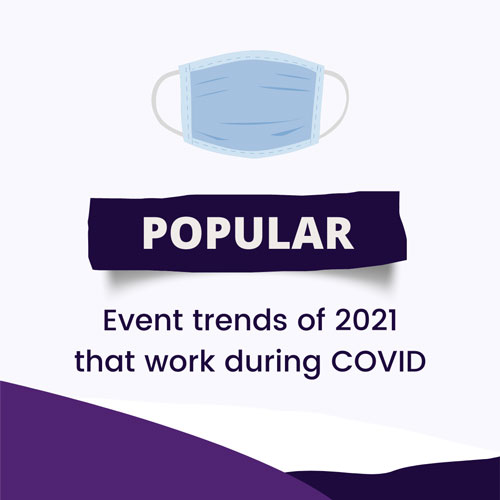 POPULAR

Event trends of 2021 that work during COVID